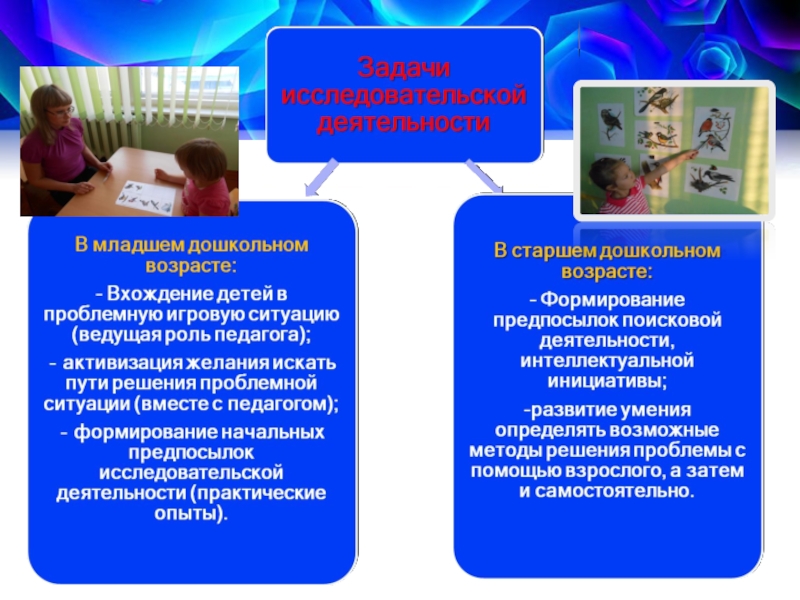 Задачи исследовательской деятельности

В младшем дошкольном возрасте:

- Вхождение детей в проблемную игровую ситуацию (ведущая роль педагога);

- активизация желания искать пути решения проблемной ситуации (вместе с педагогом);

- формирование начальных предпосылок исследовательской деятельности (практические опыты).

В старшем дошкольном возрасте:

- Формирование предпосылок поисковой деятельности, интеллектуальной инициативы;

-развитие умения определять возможные методы решения проблемы с помощью взрослого, а затем и самостоятельно.